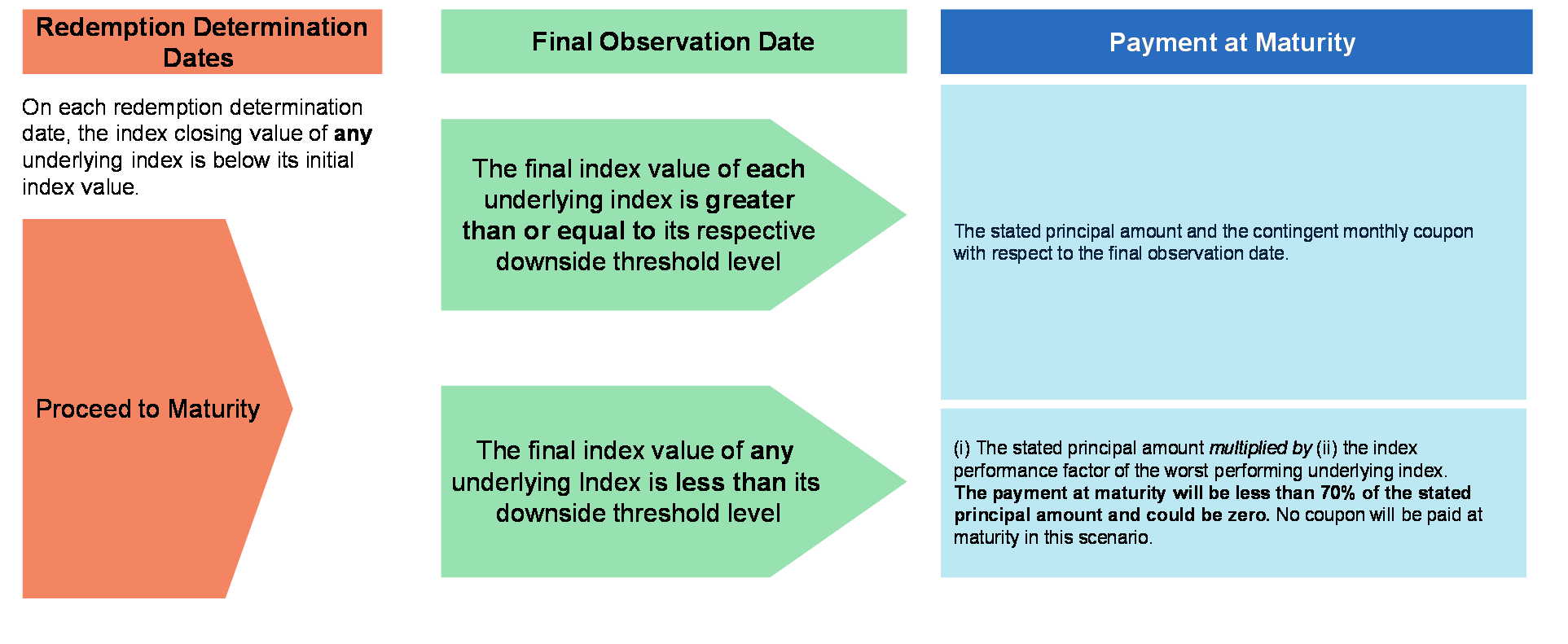 Redemption Determination Dates

On each redemption determination date, the index closing value of any underlying index is below its initial index value.

Proceed to Maturity

Final Observation Date

The final index value of each underlying index is greater than or equal to its respective downside threshold level

The final index value of any underlying Index is less than its downside threshold level

Payment at Maturity

The stated principal amount and the contingent monthly coupon with respect to the final observation date.

(i) The stated principal amount multiplied by (ii) the index performance factor of the worst performing underlying index. The payment at maturity will be less than 70% of the stated principal amount and could be zero. No coupon will be paid at maturity in this scenario.